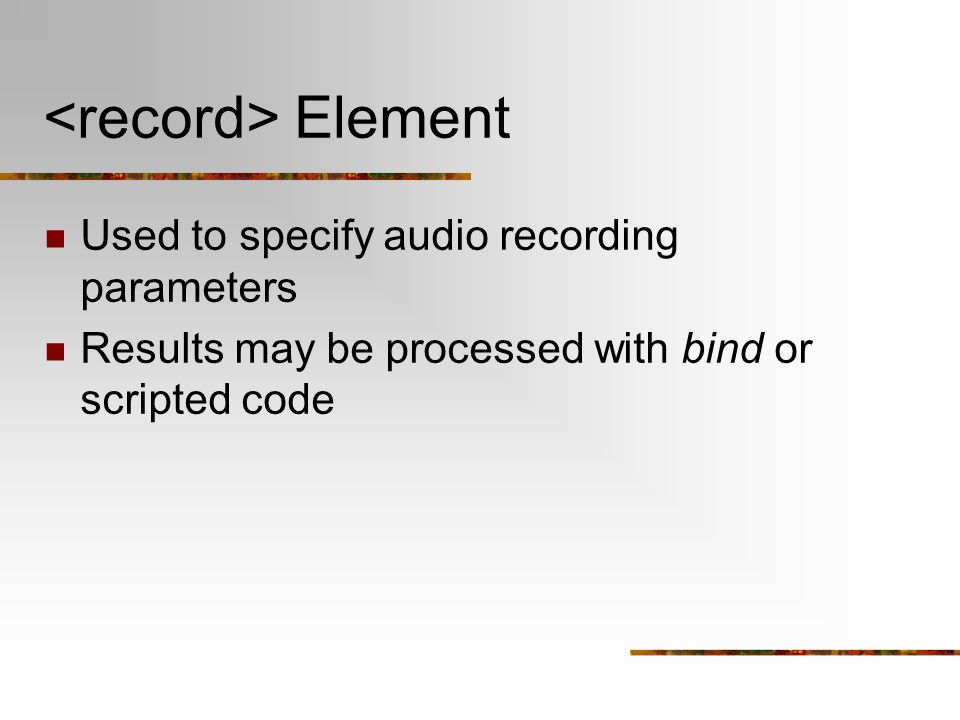 <record> Element

- Used to specify audio recording parameters
- Results may be processed with bind or scripted code